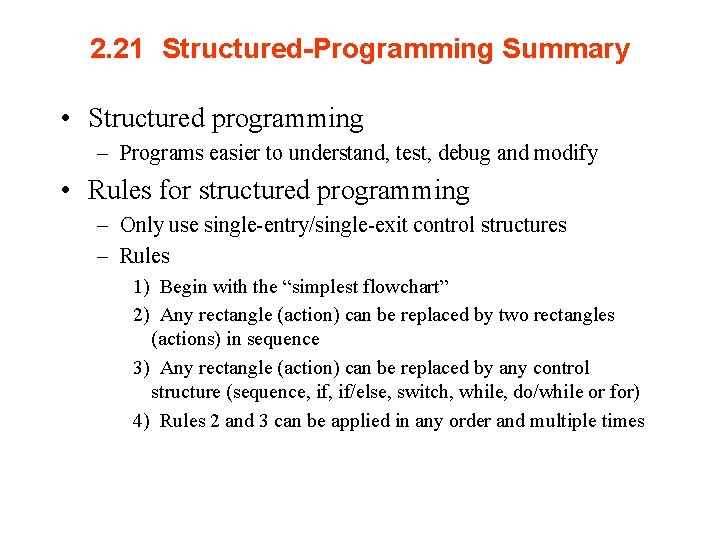 2.21 Structured-Programming Summary

• Structured programming

– Programs easier to understand, test, debug and modify

• Rules for structured programming

– Only use single-entry/single-exit control structures

– Rules

1) Begin with the “simplest flowchart”

2) Any rectangle (action) can be replaced by two rectangles (actions) in sequence

3) Any rectangle (action) can be replaced by any control structure (sequence, if, if/else, switch, while, do/while or for)

4) Rules 2 and 3 can be applied in any order and multiple times